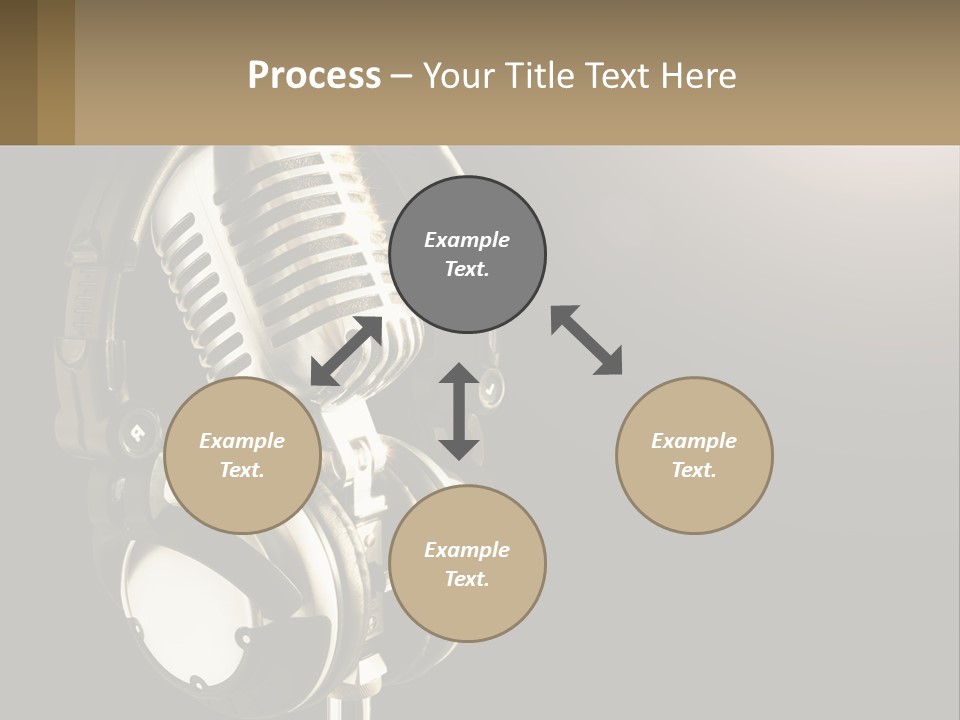 Process – Your Title Text Here

Example Text.

Example Text.

Example Text.

Example Text.